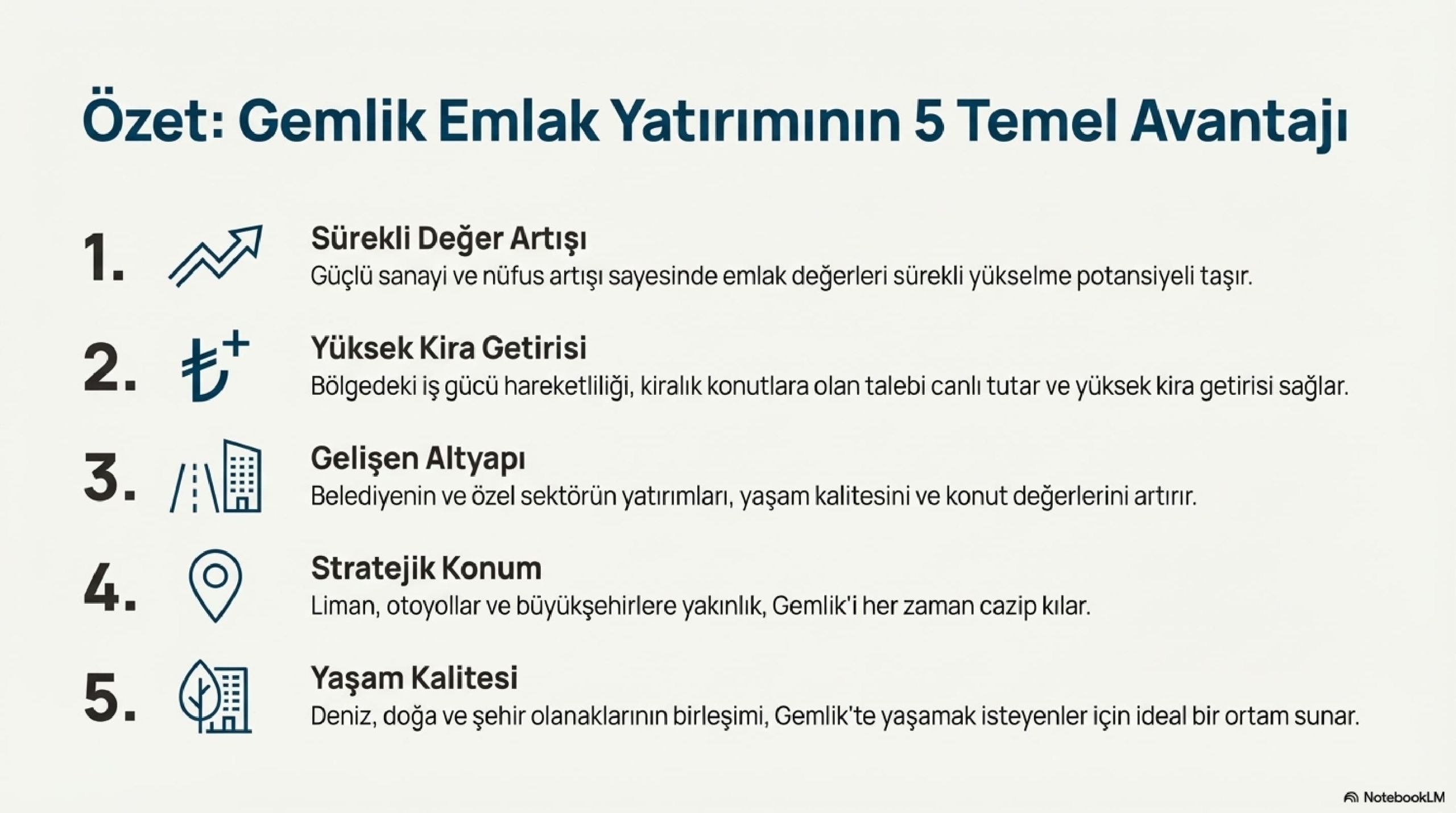 Özet: Gemlik Emlak Yatırımının 5 Temel Avantajı

1. Sürekli Değer Artışı
Güçlü sanayi ve nüfus artışı sayesinde emlak değerleri sürekli yükselme potansiyeli taşır.

2. Yüksek Kira Getirisi
Bölgedeki iş gücü hareketliliği, kiralık konutlara olan talebi canlı tutar ve yüksek kira getirisi sağlar.

3. Gelişen Altyapı
Belediyenin ve özel sektörün yatırımları, yaşam kalitesini ve konut değerlerini artırır.

4. Stratejik Konum
Liman, otoyollar ve büyükşehirlere yakınlık, Gemlik'i her zaman cazip kılar.

5. Yaşam Kalitesi
Deniz, doğa ve şehir olanaklarının birleşimi, Gemlik'te yaşamak isteyenler için ideal bir ortam sunar.

NotebookLM